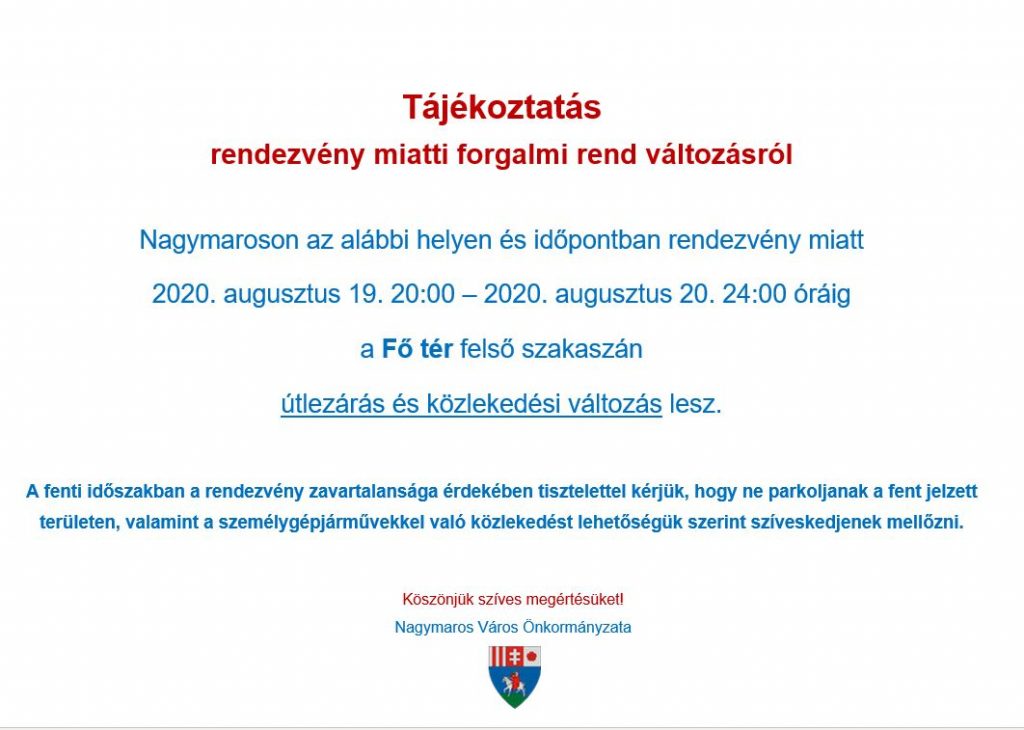 Tájékoztatás
rendezvény miatti forgalmi rend változásról

Nagymaroson az alábbi helyen és időpontban rendezvény miatt

2020. augusztus 19. 20:00 – 2020. augusztus 20. 24:00 óráig

a Fő tér felső szakaszán

útlezárás és közlekedési változás lesz.

A fenti időszakban a rendezvény zavartalansága érdekében tisztelettel kérjük, hogy ne parkoljanak a fent jelzett területen, valamint a személygépjárművekkel való közlekedést lehetőségük szerint szíveskedjenek mellőzni.

Köszönjük szíves megértésüket!

Nagymaros Város Önkormányzata